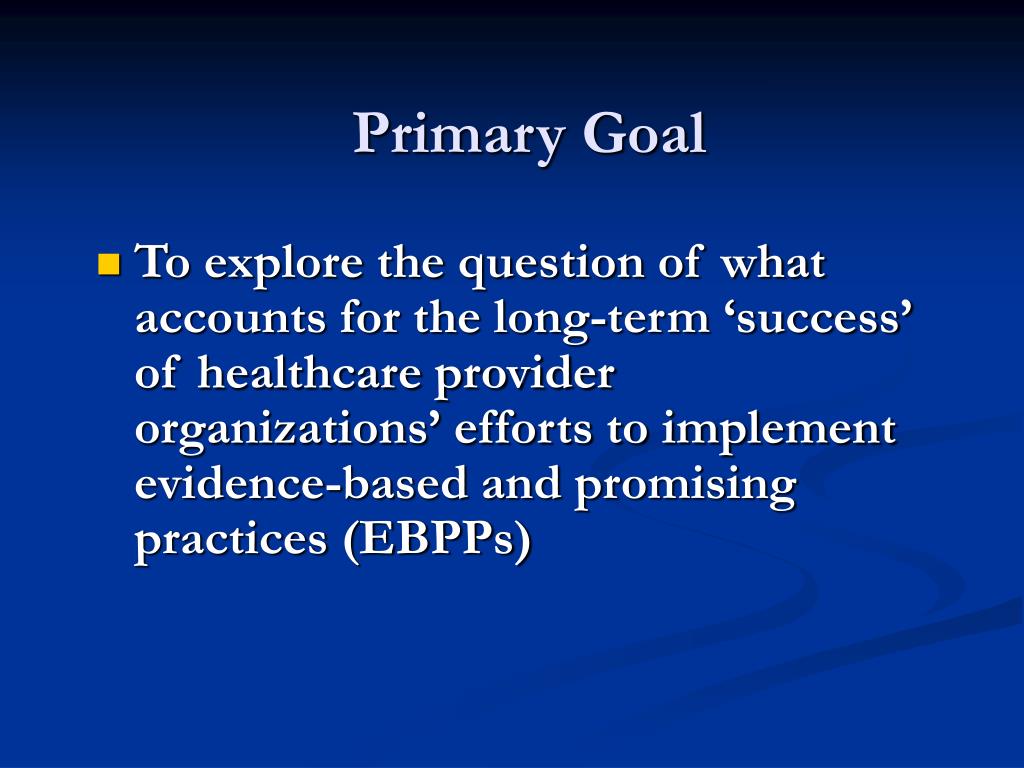 Primary Goal

To explore the question of what accounts for the long-term ‘success’ of healthcare provider organizations’ efforts to implement evidence-based and promising practices (EBPPs)